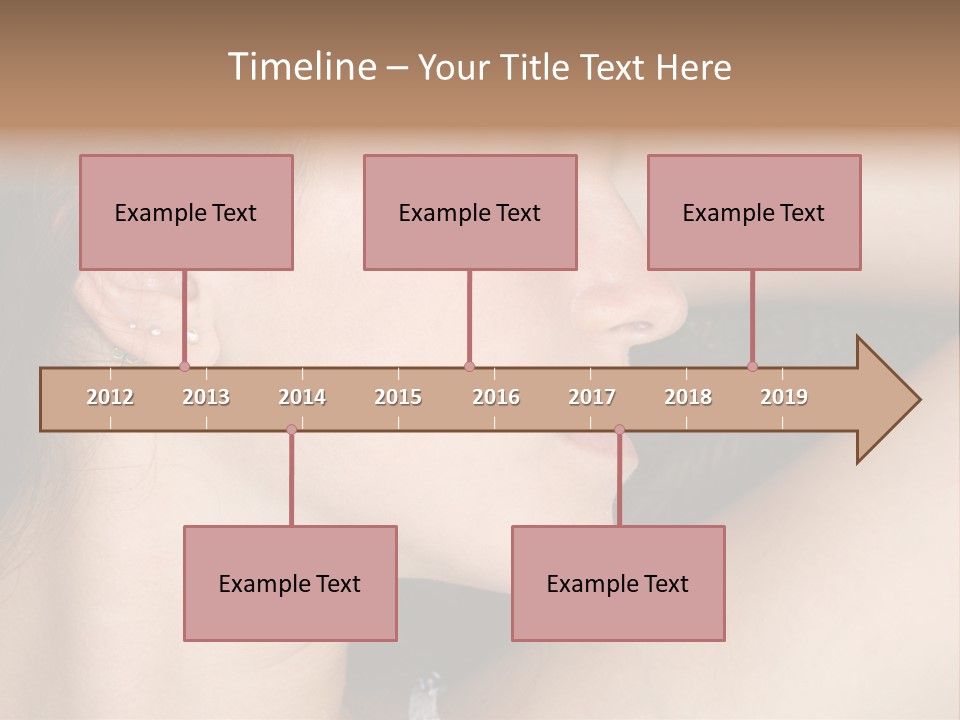 Timeline – Your Title Text Here

Example Text

Example Text

Example Text

2012 2013 2014 2015 2016 2017 2018 2019

Example Text

Example Text